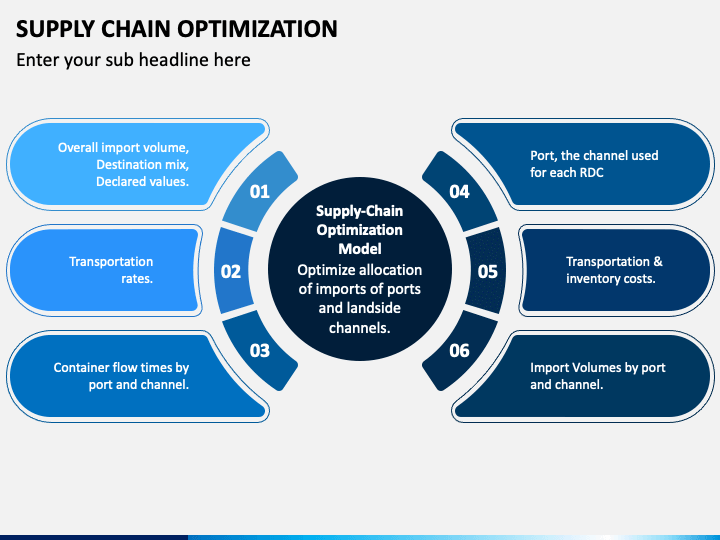 SUPPLY CHAIN OPTIMIZATION

Enter your sub headline here

Overall import volume, Destination mix, Declared values.

01

Transportation rates.

02

Container flow times by port and channel.

03

Supply-Chain Optimization Model

Optimize allocation of imports of ports and landside channels.

04

Port, the channel used for each RDC

05

Transportation & inventory costs.

06

Import Volumes by port and channel.